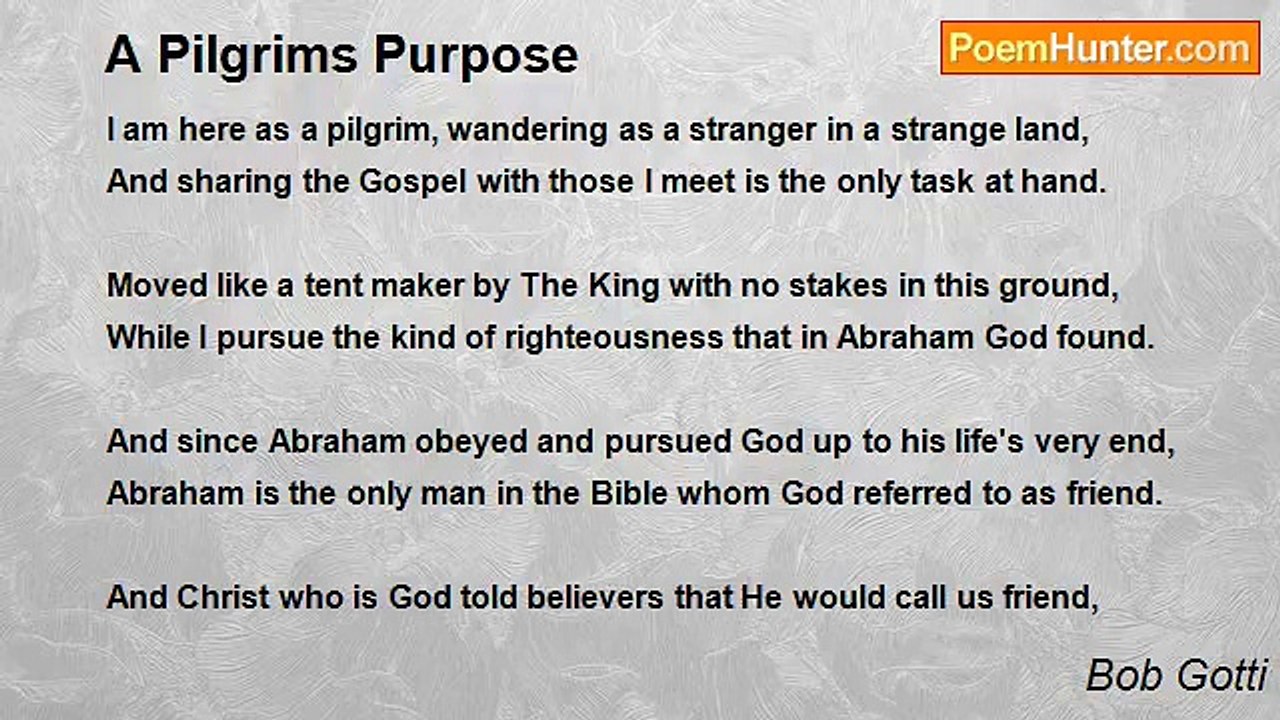 A Pilgrims Purpose

PoemHunter.com

I am here as a pilgrim, wandering as a stranger in a strange land,
And sharing the Gospel with those I meet is the only task at hand.

Moved like a tent maker by The King with no stakes in this ground,
While I pursue the kind of righteousness that in Abraham God found.

And since Abraham obeyed and pursued God up to his life's very end,
Abraham is the only man in the Bible whom God referred to as friend.

And Christ who is God told believers that He would call us friend,

Bob Gotti